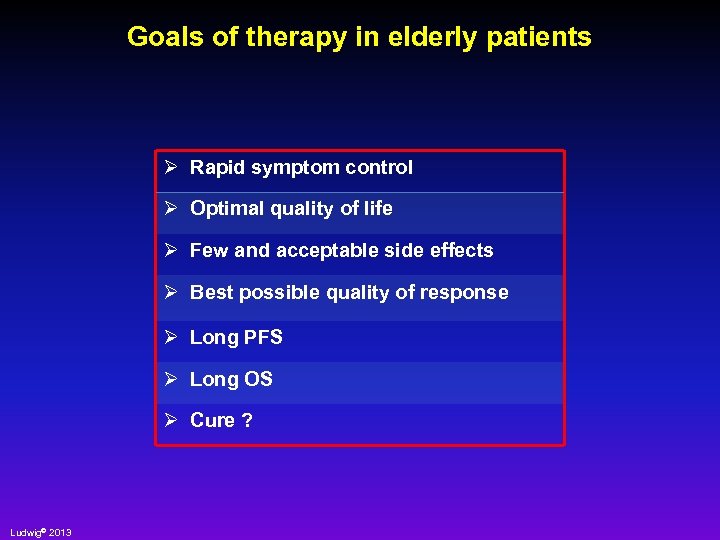 Goals of therapy in elderly patients

➢ Rapid symptom control
➢ Optimal quality of life
➢ Few and acceptable side effects
➢ Best possible quality of response
➢ Long PFS
➢ Long OS
➢ Cure ?

Ludwig© 2013